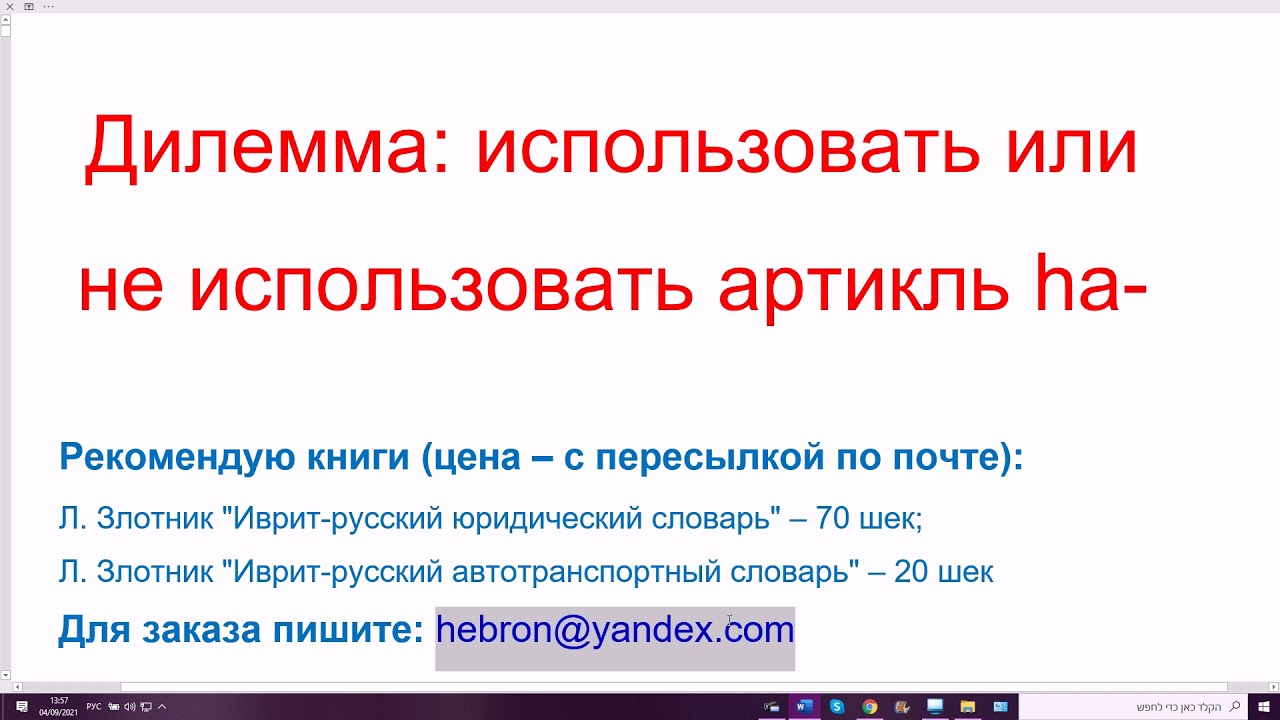 Дилемма: использовать или не использовать артикль ha-

Рекомендую книги (цена – с пересылкой по почте):

Л. Злотник "Иврит-русский юридический словарь" – 70 шек;

Л. Злотник "Иврит-русский автотранспортный словарь" – 20 шек

Для заказа пишите: hebron@yandex.com

13:57
04/09/2021
РУС
הקלד כאן כדי לחפש